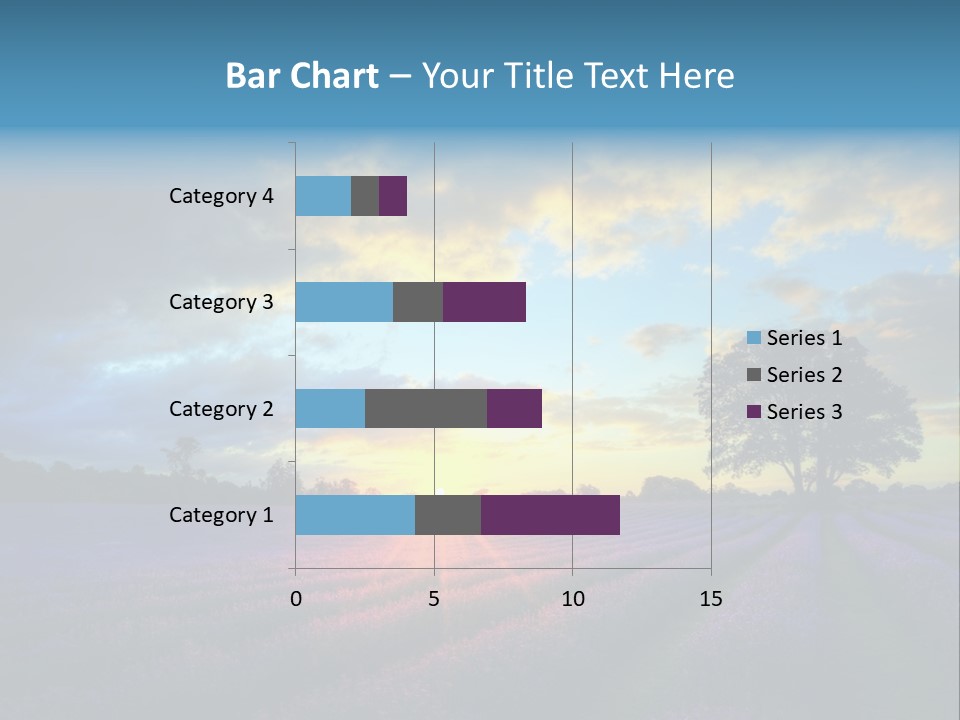 Bar Chart – Your Title Text Here

Category 4
Category 3
Category 2
Category 1

0
5
10
15

Series 1
Series 2
Series 3